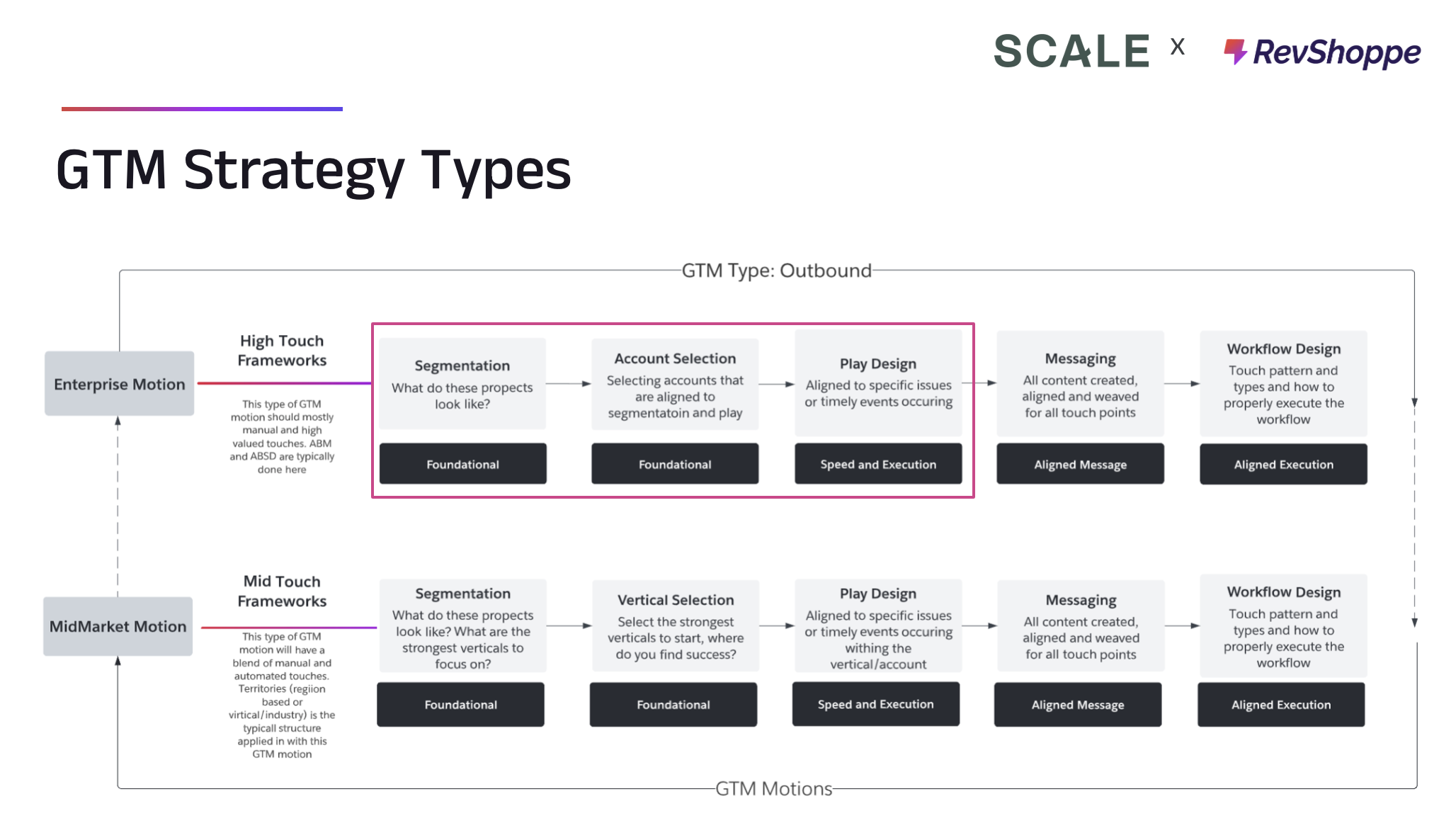 SCALE X RevShoppe

GTM Strategy Types

GTM Type: Outbound

Enterprise Motion

High Touch Frameworks

This type of GTM motion should mostly manual and high valued touches. ABM and ABSD are typically done here

Segmentation
What do these propects look like?
Foundational

Account Selection
Selecting accounts that are aligned to segmentatoin and play
Foundational

Play Design
Aligned to specific issues or timely events occuring
Speed and Execution

Messaging
All content created, aligned and weaved for all touch points
Aligned Message

Workflow Design
Touch pattern and types and how to properly execute the workflow
Aligned Execution

MidMarket Motion

Mid Touch Frameworks

This type of GTM motion will have a blend of manual and automated touches. Territories (regiion based or virtical/industry) is the typicall structure applied in with this GTM motion

Segmentation
What do these propects look like? What are the strongest verticals to focus on?
Foundational

Vertical Selection
Select the strongest verticals to start, where do you find success?
Foundational

Play Design
Aligned to specific issues or timely events occuring withing the vertical/account
Speed and Execution

Messaging
All content created, aligned and weaved for all touch points
Aligned Message

Workflow Design
Touch pattern and types and how to properly execute the workflow
Aligned Execution

GTM Motions